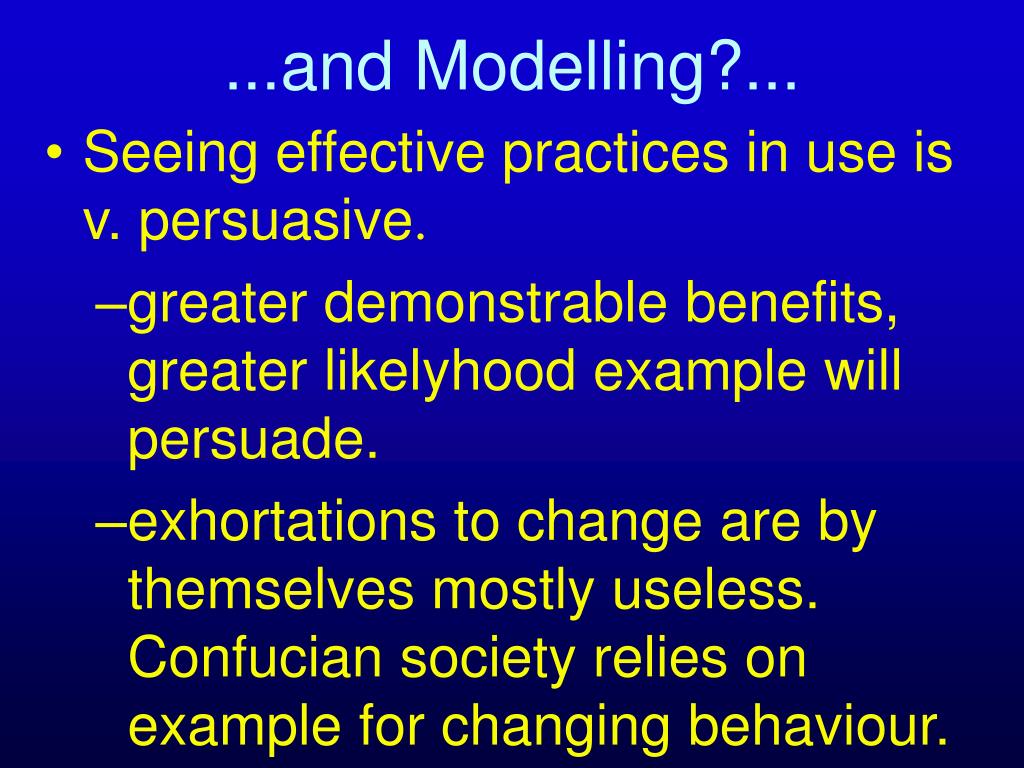 ...and Modelling?...

• Seeing effective practices in use is v. persuasive.

–greater demonstrable benefits, greater likelyhood example will persuade.

–exhortations to change are by themselves mostly useless. Confucian society relies on example for changing behaviour.